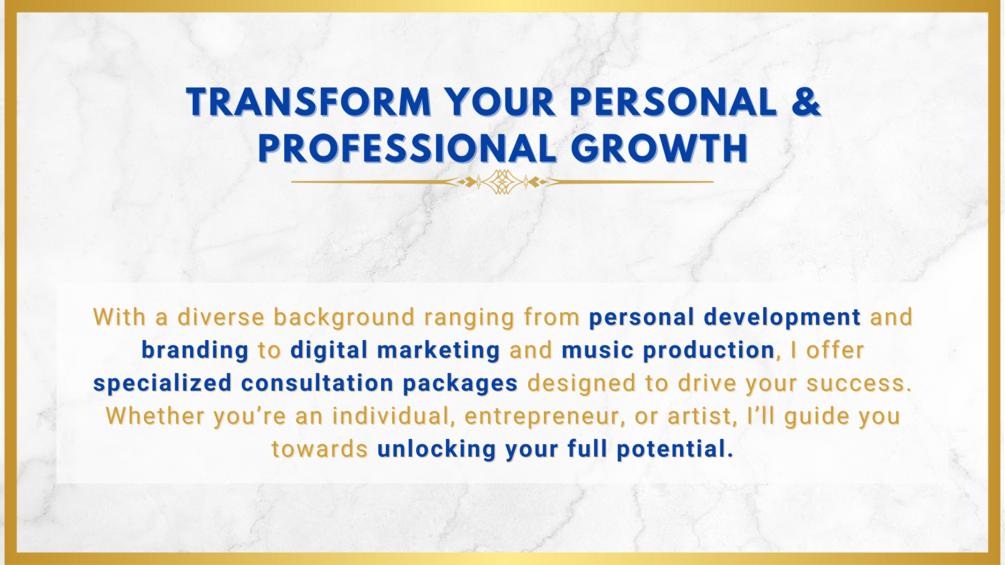 TRANSFORM YOUR PERSONAL & PROFESSIONAL GROWTH

With a diverse background ranging from personal development and branding to digital marketing and music production, I offer specialized consultation packages designed to drive your success. Whether you're an individual, entrepreneur, or artist, I'll guide you towards unlocking your full potential.